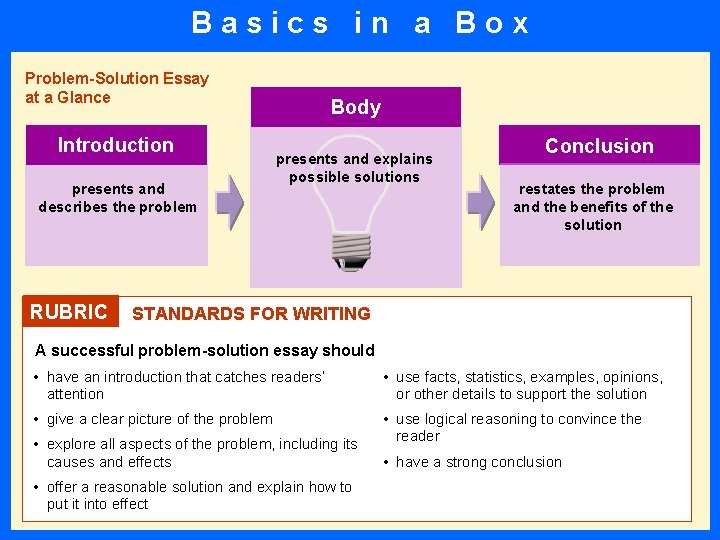 Basics in a Box

Problem-Solution Essay at a Glance

Introduction

presents and describes the problem

Body

presents and explains possible solutions

Conclusion

restates the problem and the benefits of the solution

RUBRIC STANDARDS FOR WRITING

A successful problem-solution essay should

• have an introduction that catches readers' attention
• give a clear picture of the problem
• explore all aspects of the problem, including its causes and effects
• offer a reasonable solution and explain how to put it into effect

• use facts, statistics, examples, opinions, or other details to support the solution
• use logical reasoning to convince the reader
• have a strong conclusion